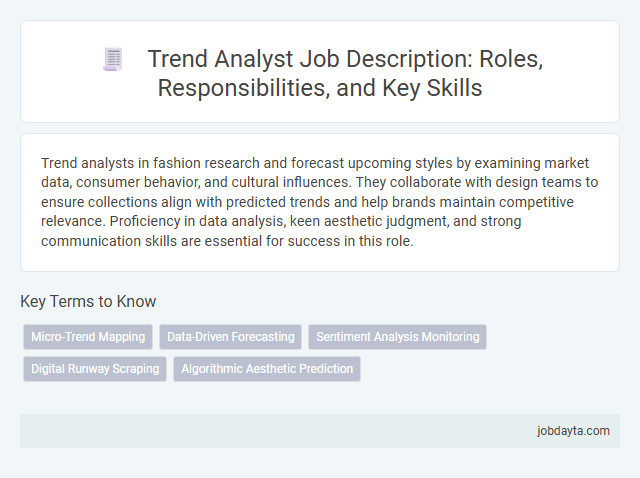 Trend Analyst Job Description: Roles, Responsibilities, and Key Skills

Trend analysts in fashion research and forecast upcoming styles by examining market data, consumer behavior, and cultural influences. They collaborate with design teams to ensure collections align with predicted trends and help brands maintain competitive relevance. Proficiency in data analysis, keen aesthetic judgment, and strong communication skills are essential for success in this role.

Key Terms to Know

Micro-Trend Mapping

Data-Driven Forecasting

Sentiment Analysis Monitoring

Digital Runway Scraping

Algorithmic Aesthetic Prediction

jobdayta.com